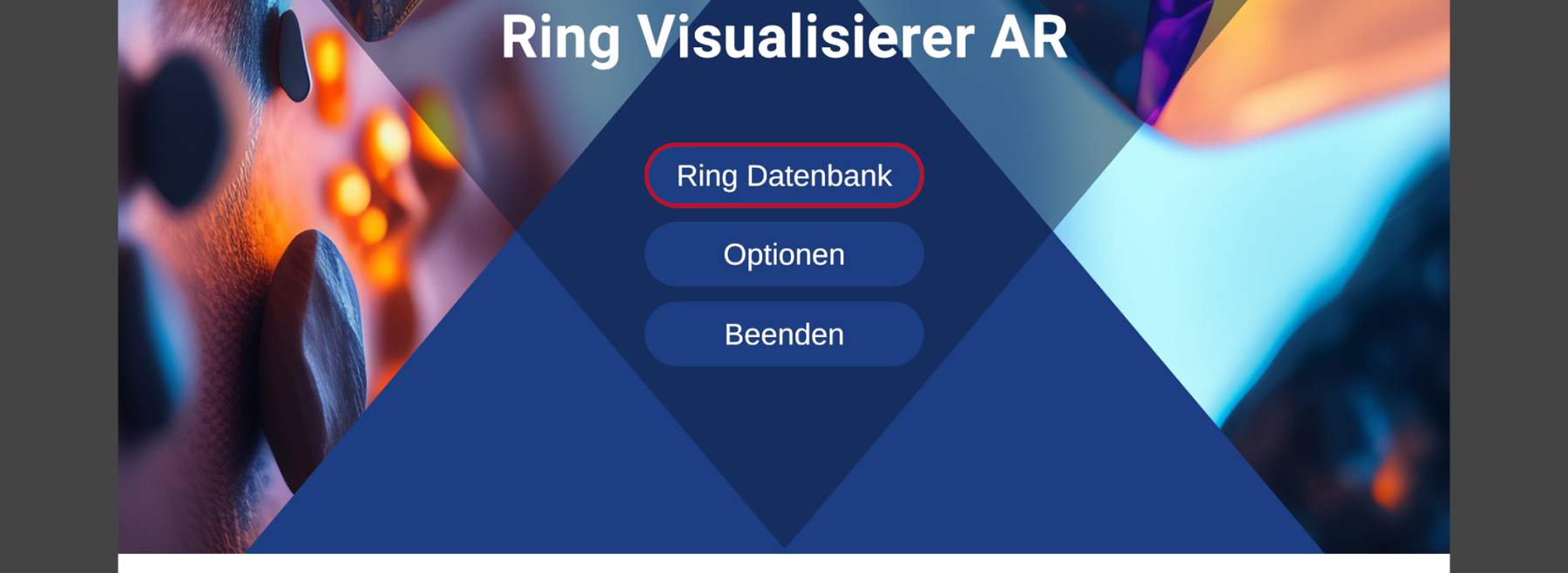 Ring Visualisierer AR

Ring Datenbank

Optionen

Beenden